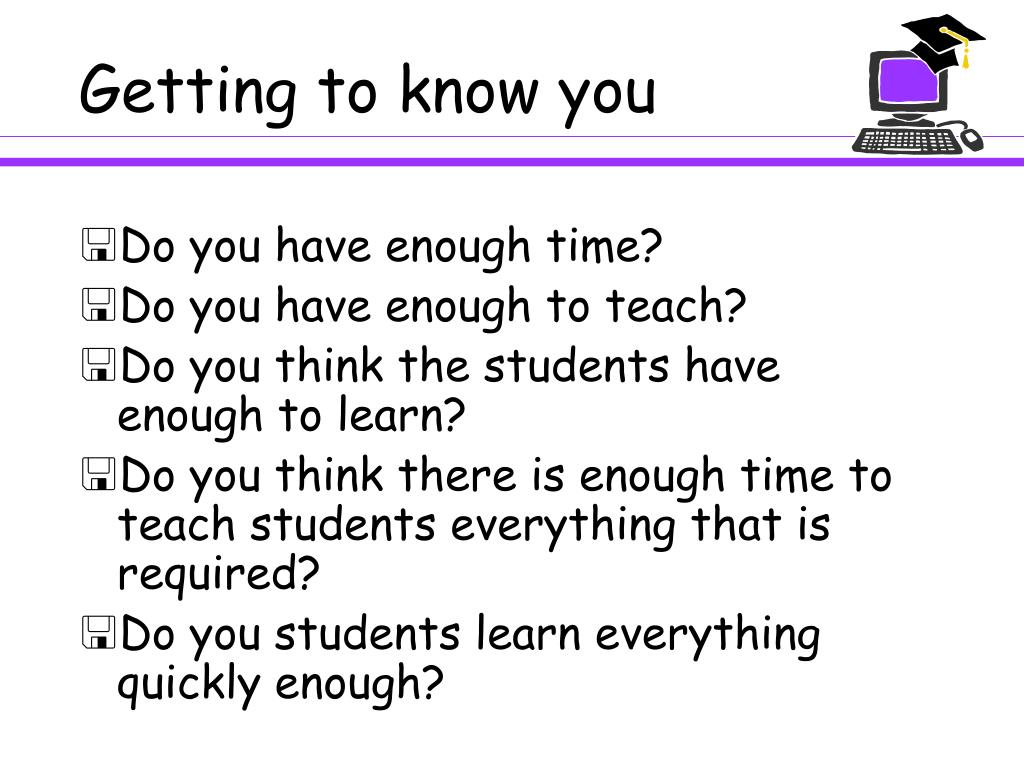 Getting to know you

Do you have enough time?
Do you have enough to teach?
Do you think the students have enough to learn?
Do you think there is enough time to teach students everything that is required?
Do you students learn everything quickly enough?